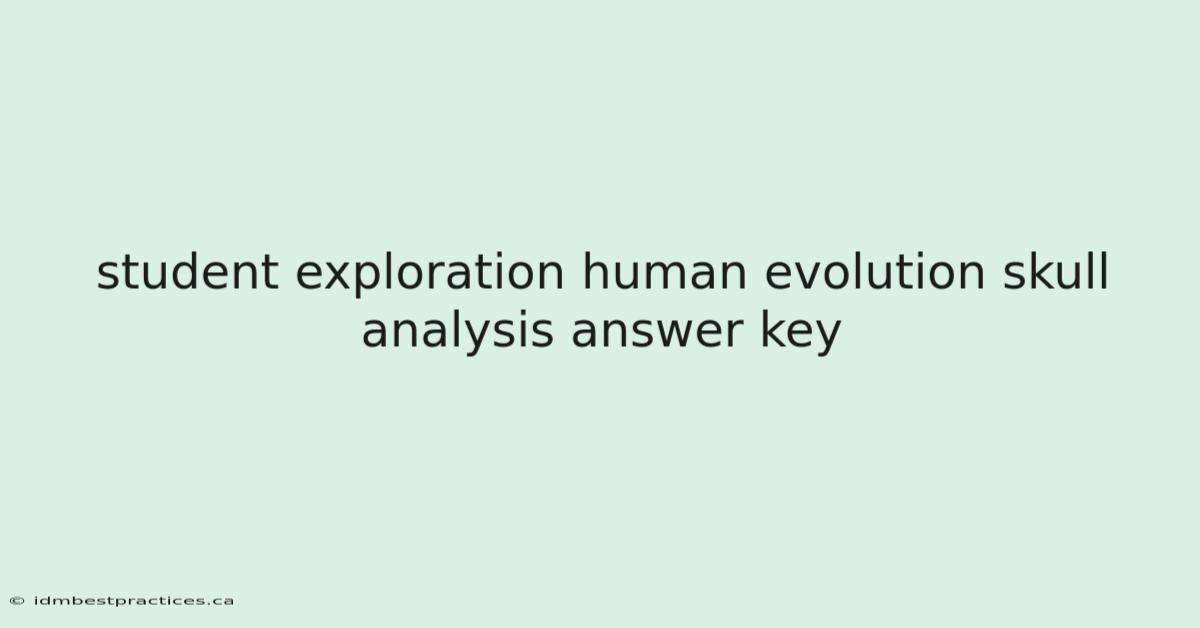 student exploration human evolution skull analysis answer key

© idmbestpractices.ca